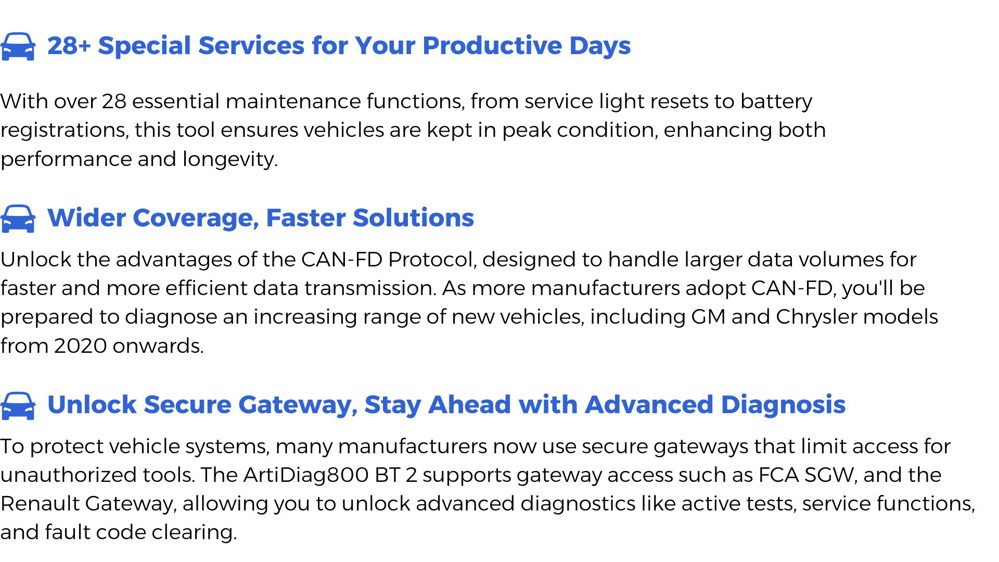 28+ Special Services for Your Productive Days

With over 28 essential maintenance functions, from service light resets to battery registrations, this tool ensures vehicles are kept in peak condition, enhancing both performance and longevity.

Wider Coverage, Faster Solutions

Unlock the advantages of the CAN-FD Protocol, designed to handle larger data volumes for faster and more efficient data transmission. As more manufacturers adopt CAN-FD, you'll be prepared to diagnose an increasing range of new vehicles, including GM and Chrysler models from 2020 onwards.

Unlock Secure Gateway, Stay Ahead with Advanced Diagnosis

To protect vehicle systems, many manufacturers now use secure gateways that limit access for unauthorized tools. The ArtiDiag800 BT 2 supports gateway access such as FCA SGW, and the Renault Gateway, allowing you to unlock advanced diagnostics like active tests, service functions, and fault code clearing.